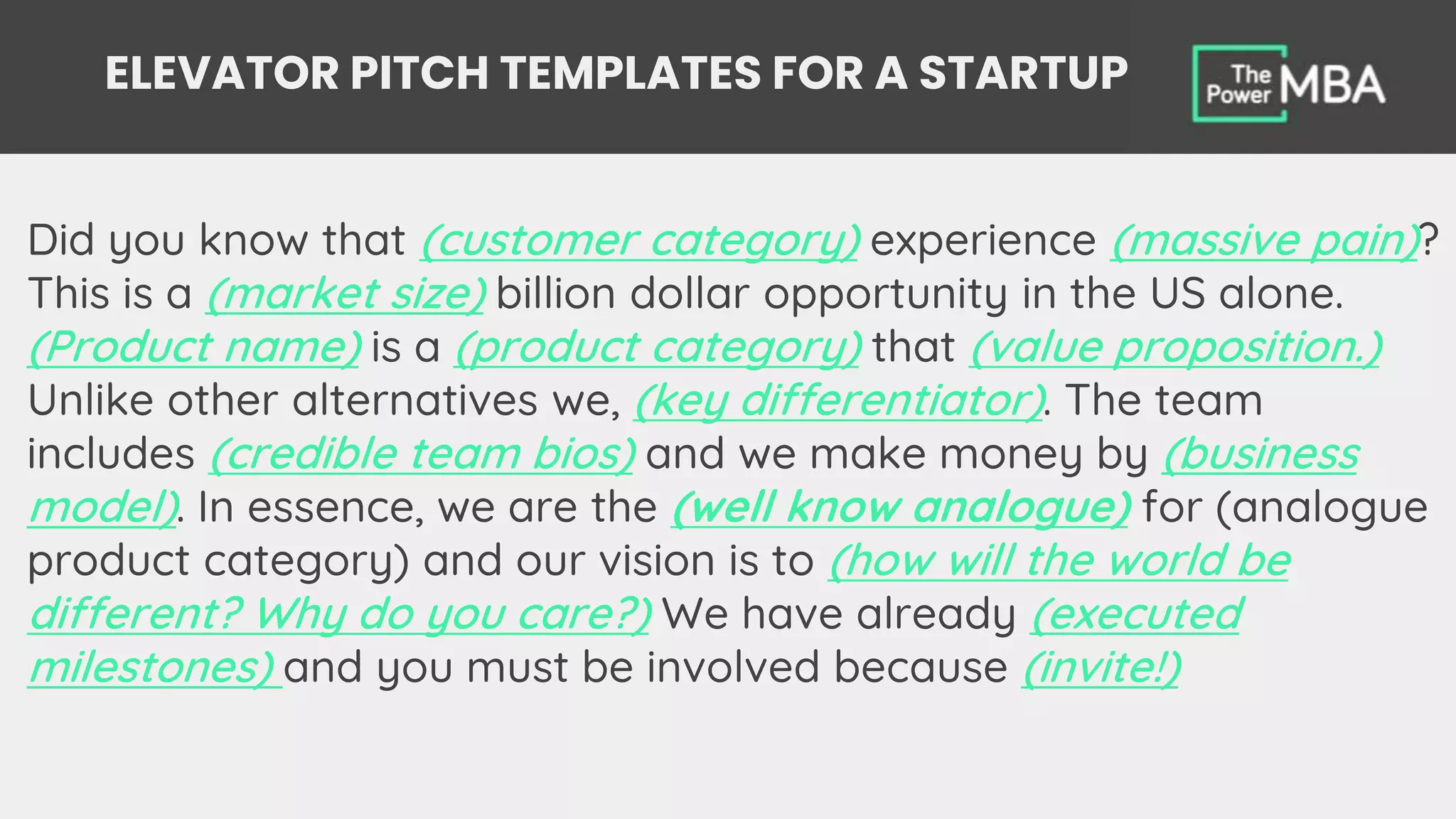 ELEVATOR PITCH TEMPLATES FOR A STARTUP

The Power MBA

Did you know that (customer category) experience (massive pain)? This is a (market size) billion dollar opportunity in the US alone. (Product name) is a (product category) that (value proposition.) Unlike other alternatives we, (key differentiator). The team includes (credible team bios) and we make money by (business model). In essence, we are the (well know analogue) for (analogue product category) and our vision is to (how will the world be different? Why do you care?) We have already (executed milestones) and you must be involved because (invite!)